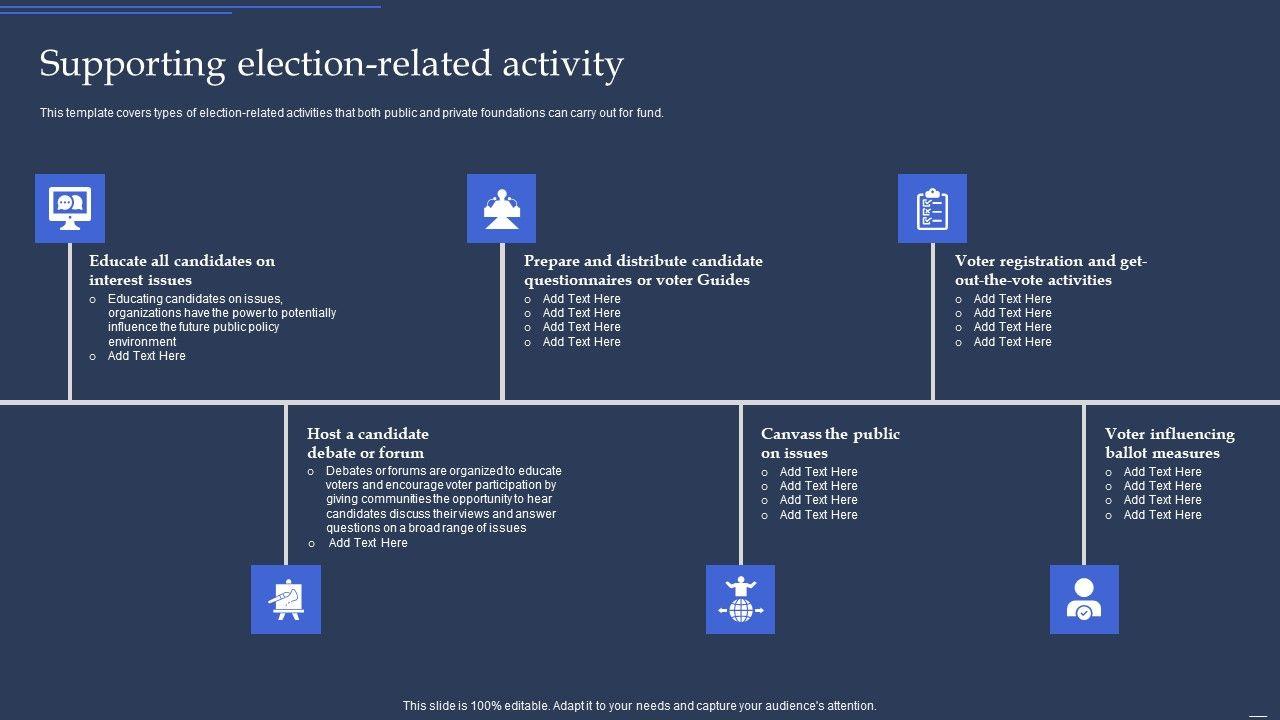 Supporting election-related activity

This template covers types of election-related activities that both public and private foundations can carry out for fund.

Educate all candidates on interest issues
o Educating candidates on issues, organizations have the power to potentially influence the future public policy environment
o Add Text Here

Prepare and distribute candidate questionnaires or voter Guides
o Add Text Here
o Add Text Here
o Add Text Here
o Add Text Here

Voter registration and get-out-the-vote activities
o Add Text Here
o Add Text Here
o Add Text Here
o Add Text Here

Host a candidate debate or forum
o Debates or forums are organized to educate voters and encourage voter participation by giving communities the opportunity to hear candidates discuss their views and answer questions on a broad range of issues
o Add Text Here

Canvass the public on issues
o Add Text Here
o Add Text Here
o Add Text Here
o Add Text Here

Voter influencing ballot measures
o Add Text Here
o Add Text Here
o Add Text Here
o Add Text Here

This slide is 100% editable. Adapt it to your needs and capture your audience's attention.